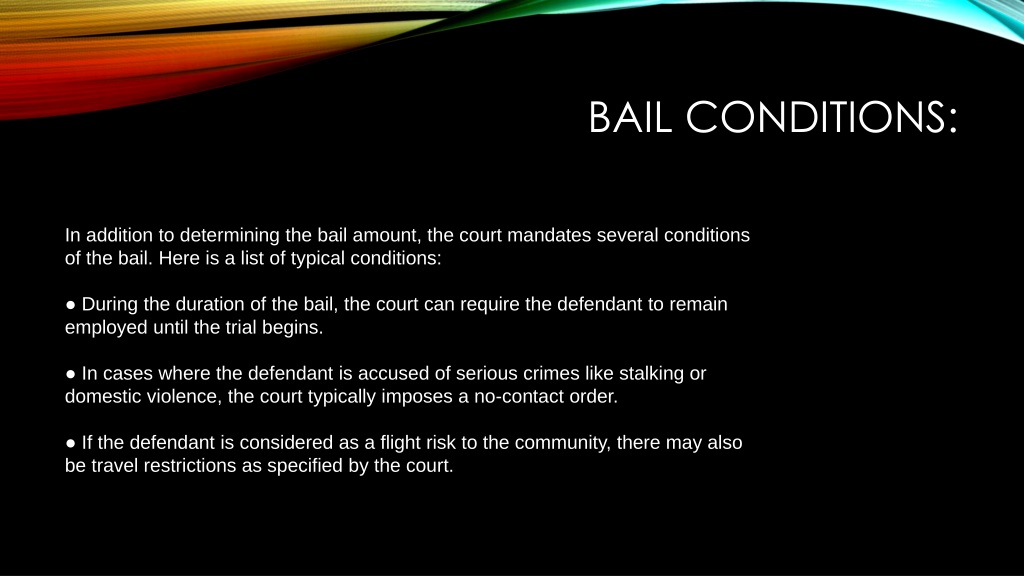 BAIL CONDITIONS:

In addition to determining the bail amount, the court mandates several conditions of the bail. Here is a list of typical conditions:

● During the duration of the bail, the court can require the defendant to remain employed until the trial begins.

● In cases where the defendant is accused of serious crimes like stalking or domestic violence, the court typically imposes a no-contact order.

● If the defendant is considered as a flight risk to the community, there may also be travel restrictions as specified by the court.